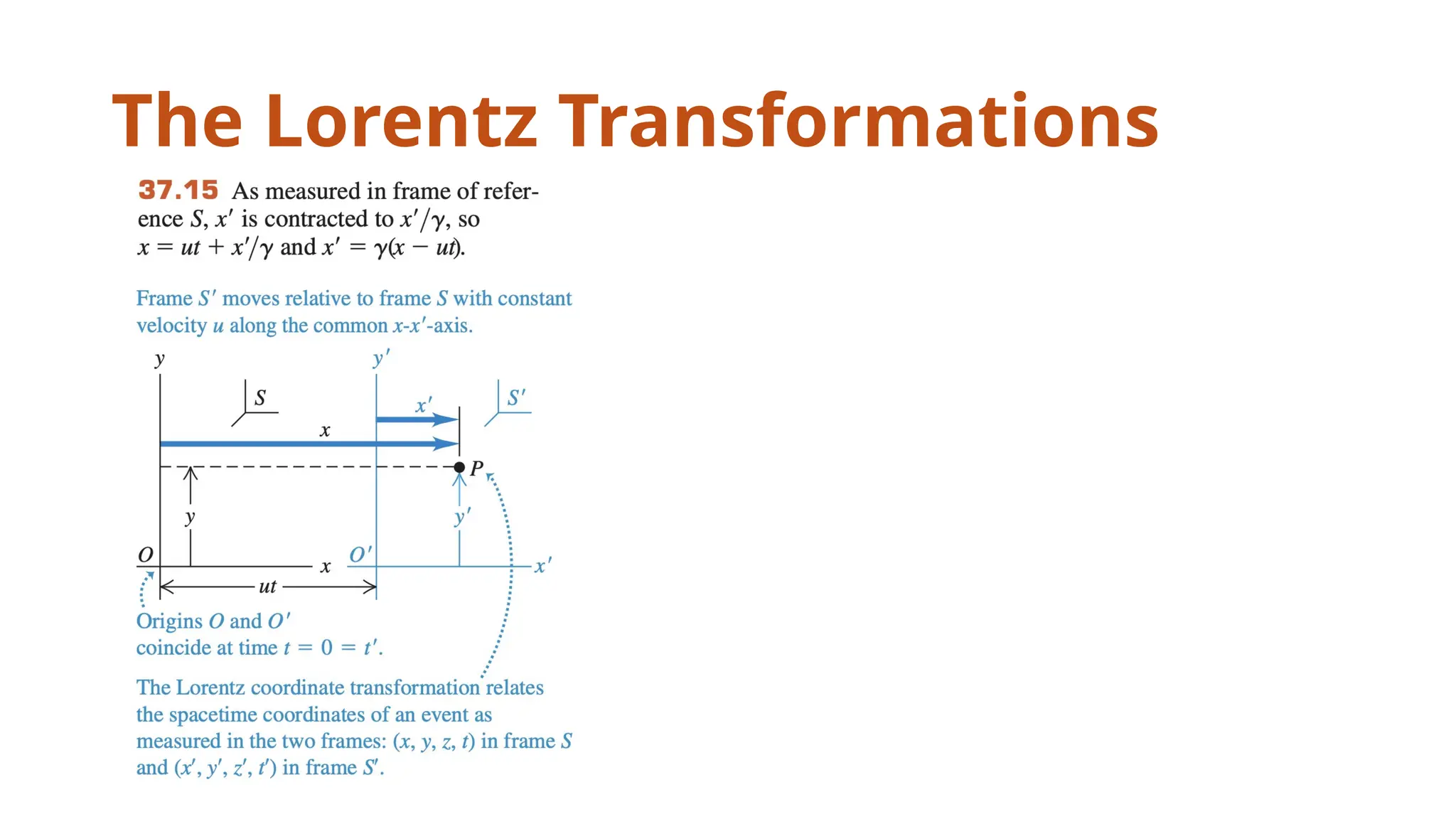 The Lorentz Transformations

37.15 As measured in frame of reference $S$, $x'$ is contracted to $x'/\gamma$, so $x = ut + x'/\gamma$ and $x' = \gamma(x - ut)$.

Frame $S'$ moves relative to frame $S$ with constant velocity $u$ along the common $x$-$x'$-axis.

$y$

$y'$

$S$

$x'$

$S'$

$x$

$P$

$y$

$y'$

$O$

$x$

$O'$

$x'$

$ut$

Origins $O$ and $O'$ coincide at time $t = 0 = t'$.

The Lorentz coordinate transformation relates the spacetime coordinates of an event as measured in the two frames: $(x, y, z, t)$ in frame $S$ and $(x', y', z', t')$ in frame $S'$.